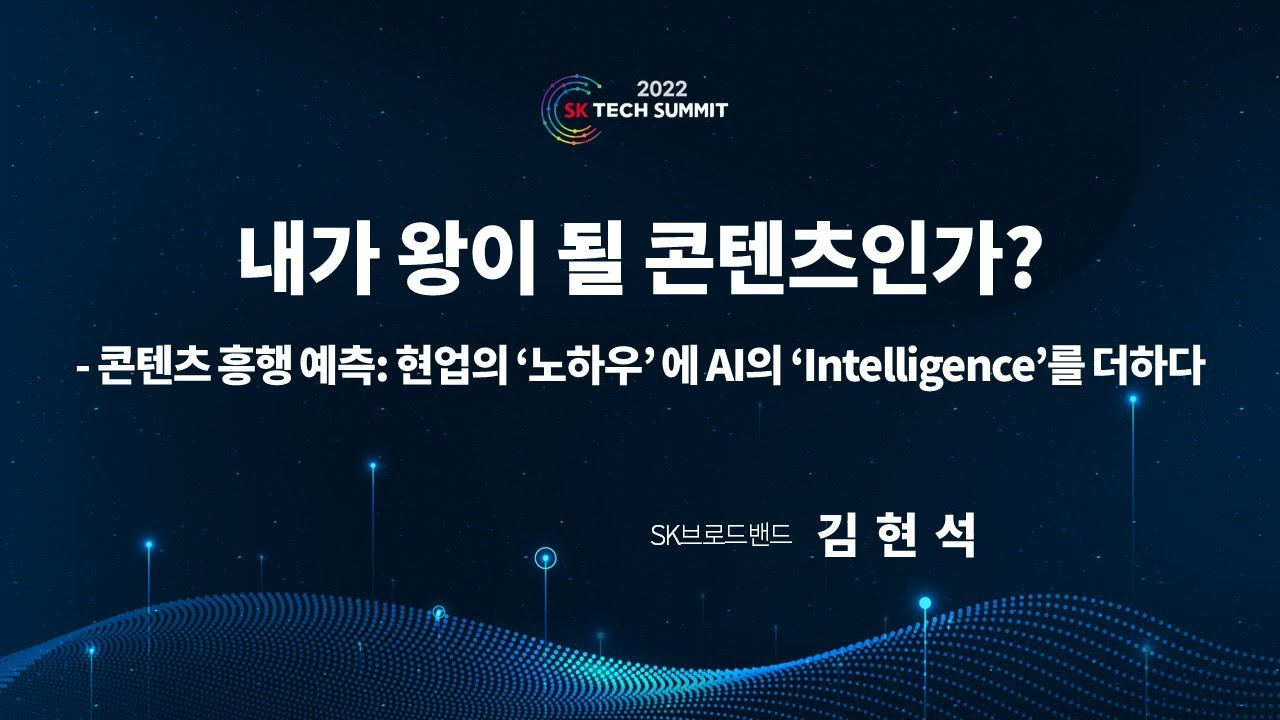 2022
SK TECH SUMMIT

내가 왕이 될 콘텐츠인가?

- 콘텐츠 흥행 예측: 현업의 ‘노하우’ 에 AI의 ‘Intelligence’를 더하다

SK브로드밴드 김 현 석